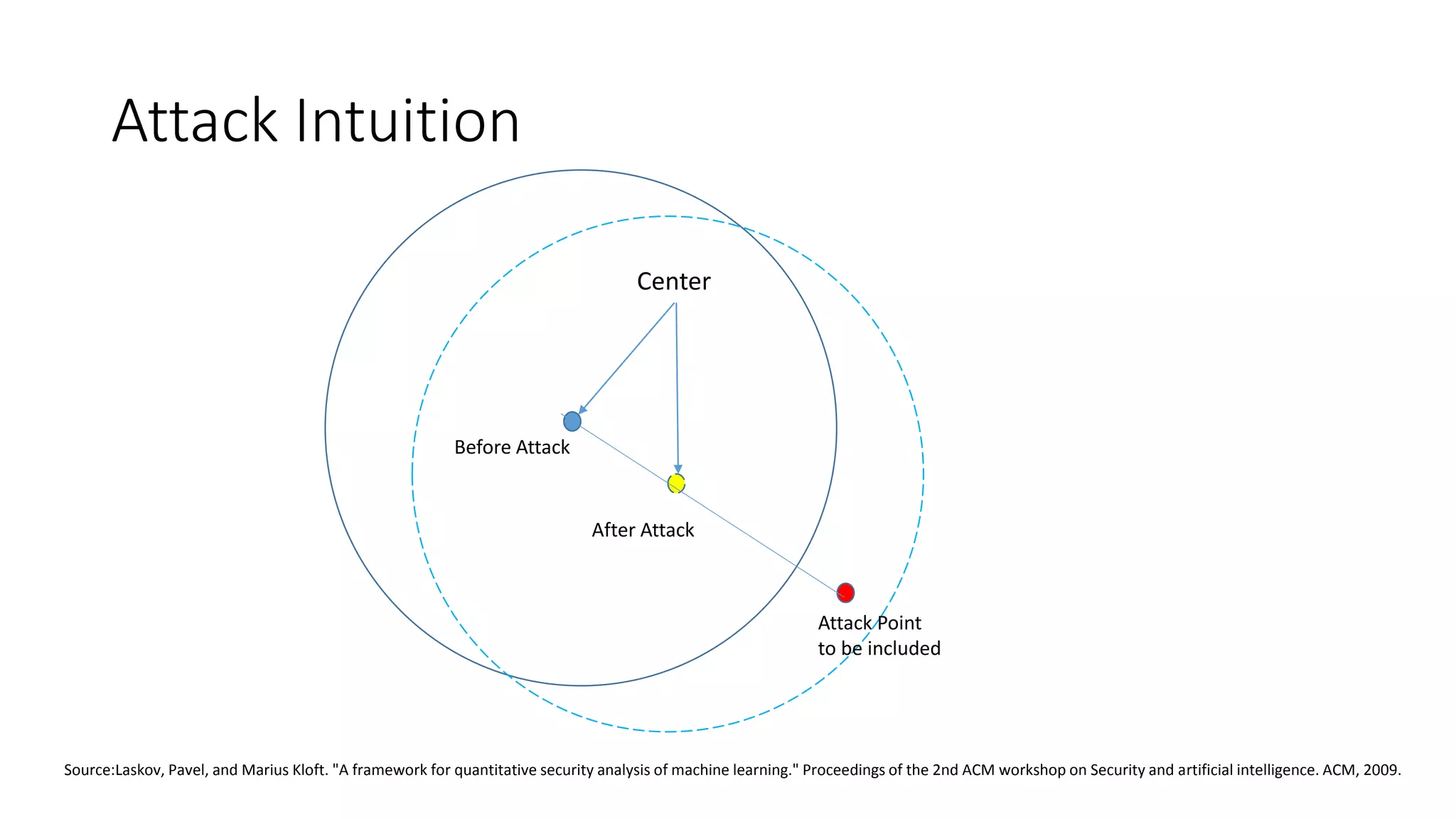 Attack Intuition

Center

Before Attack

After Attack

Attack Point
to be included

Source:Laskov, Pavel, and Marius Kloft. "A framework for quantitative security analysis of machine learning." Proceedings of the 2nd ACM workshop on Security and artificial intelligence. ACM, 2009.